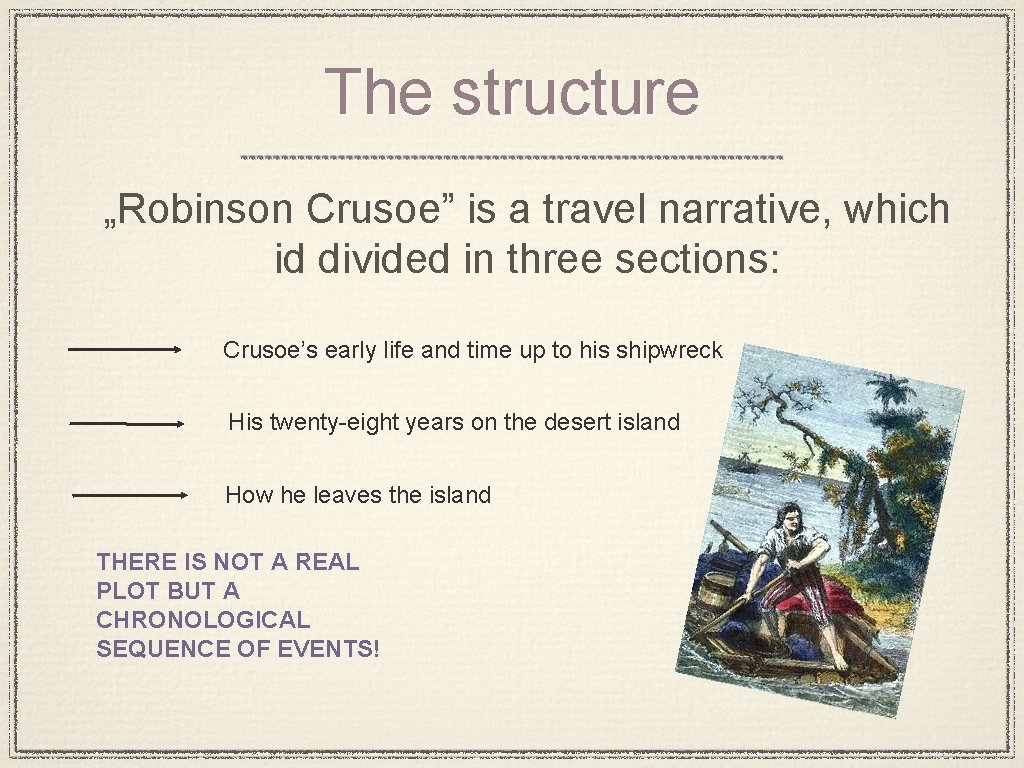 The structure

„Robinson Crusoe” is a travel narrative, which id divided in three sections:

Crusoe’s early life and time up to his shipwreck

His twenty-eight years on the desert island

How he leaves the island

THERE IS NOT A REAL PLOT BUT A CHRONOLOGICAL SEQUENCE OF EVENTS!